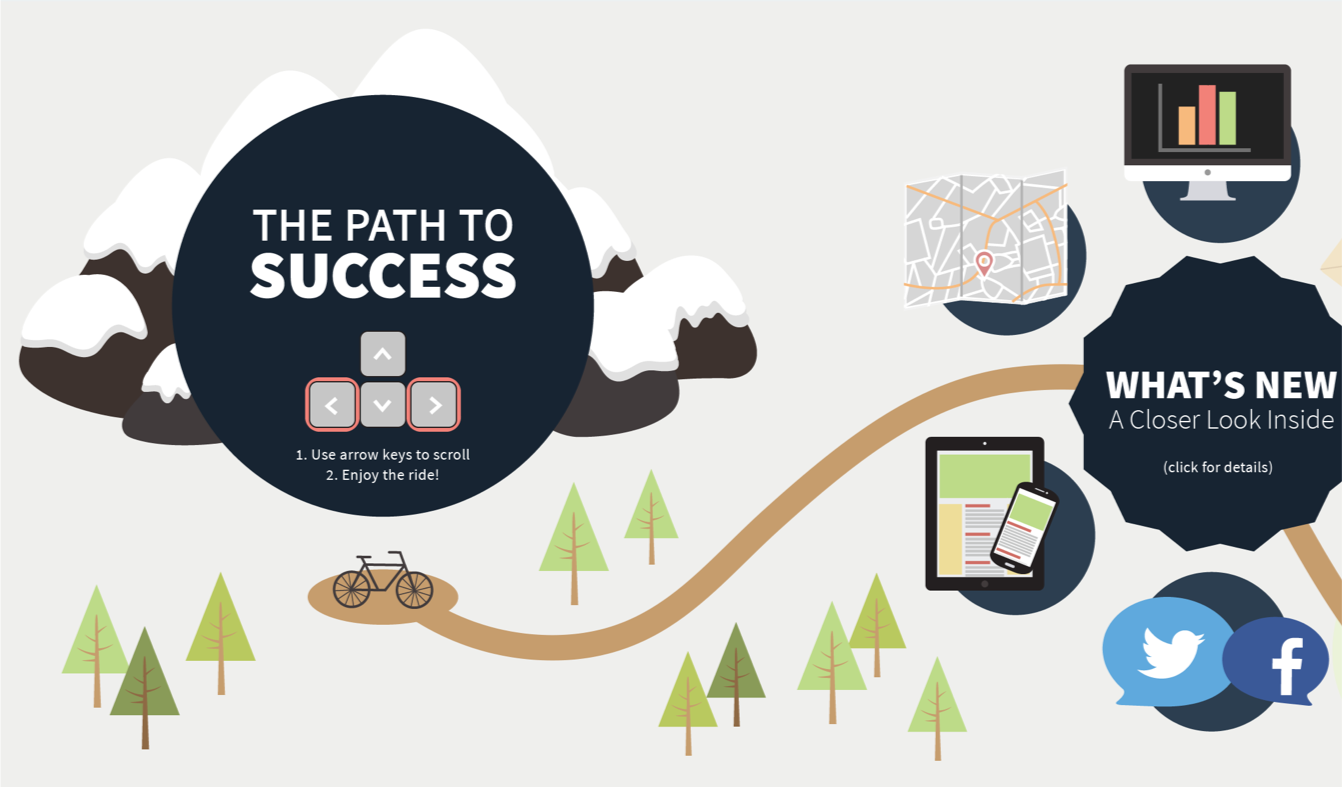 THE PATH TO
SUCCESS

1. Use arrow keys to scroll
2. Enjoy the ride!

WHAT'S NEW
A Closer Look Inside

(click for details)

f